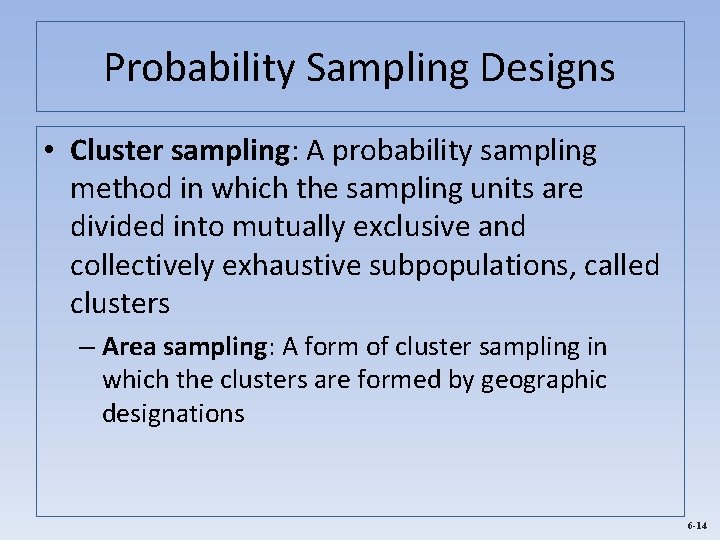 Probability Sampling Designs

• Cluster sampling: A probability sampling method in which the sampling units are divided into mutually exclusive and collectively exhaustive subpopulations, called clusters

– Area sampling: A form of cluster sampling in which the clusters are formed by geographic designations

6-14